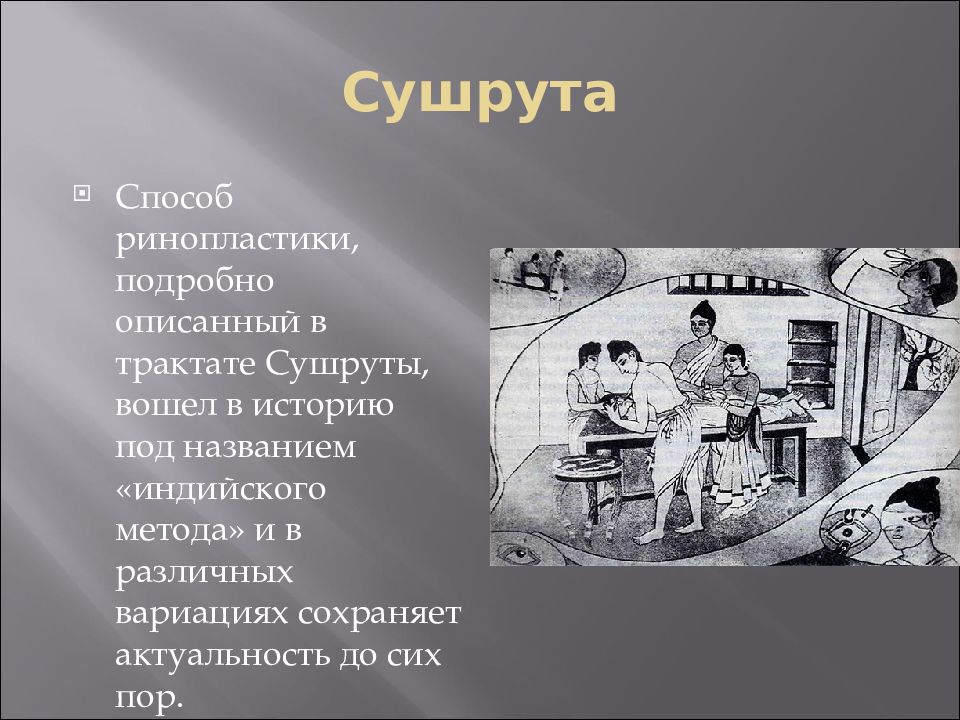 Сушрута

Способ ринопластики, подробно описанный в трактате Сушруты, вошел в историю под названием «индийского метода» и в различных вариациях сохраняет актуальность до сих пор.